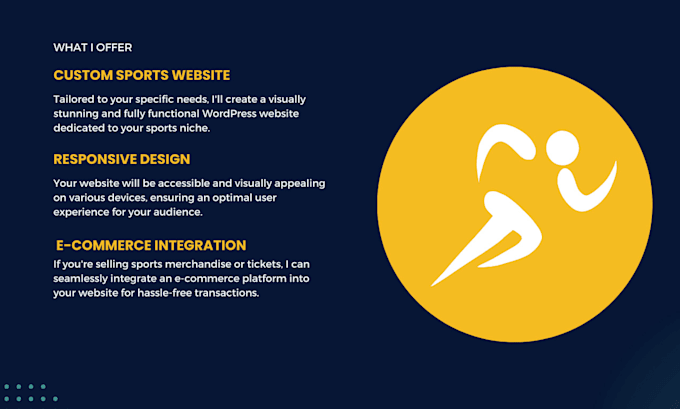 WHAT I OFFER

CUSTOM SPORTS WEBSITE

Tailored to your specific needs, I'll create a visually stunning and fully functional WordPress website dedicated to your sports niche.

RESPONSIVE DESIGN

Your website will be accessible and visually appealing on various devices, ensuring an optimal user experience for your audience.

E-COMMERCE INTEGRATION

If you're selling sports merchandise or tickets, I can seamlessly integrate an e-commerce platform into your website for hassle-free transactions.